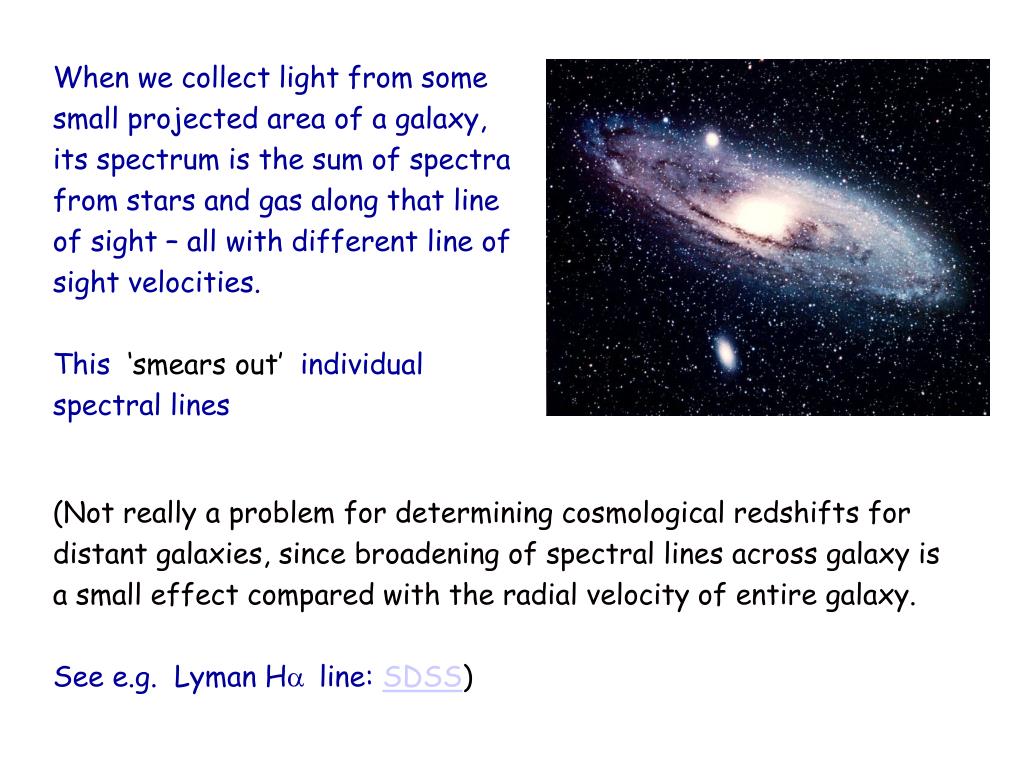 When we collect light from some small projected area of a galaxy, its spectrum is the sum of spectra from stars and gas along that line of sight – all with different line of sight velocities.

This ‘smears out’ individual spectral lines

(Not really a problem for determining cosmological redshifts for distant galaxies, since broadening of spectral lines across galaxy is a small effect compared with the radial velocity of entire galaxy.

See e.g. Lyman H$\alpha$ line: SDSS)